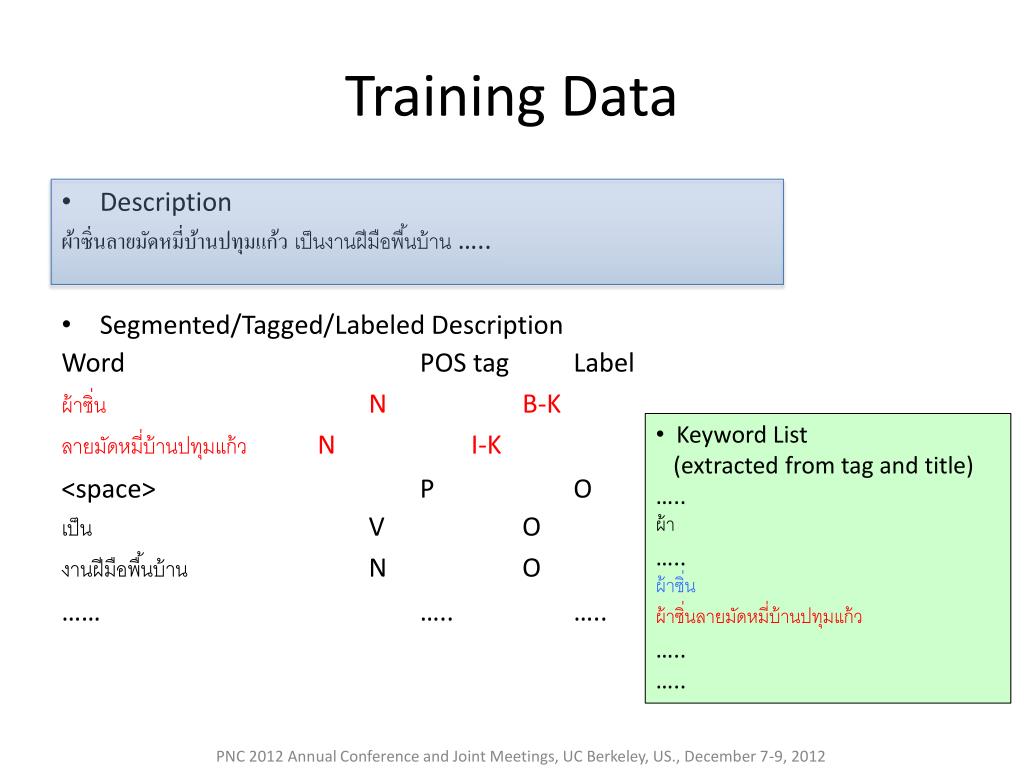 Training Data

• Description
ผ้าซิ่นลายมัดหมี่บ้านปทุมแก้ว เป็นงานฝีมือพื้นบ้าน .....

• Segmented/Tagged/Labeled Description

| Word | POS tag | Label |
|---|---|---|
| ผ้าซิ่น | N | B-K |
| ลายมัดหมี่บ้านปทุมแก้ว | N | I-K |
| <space> | P | O |
| เป็น | V | O |
| งานฝีมือพื้นบ้าน | N | O |
| …… | ….. | ….. |

• Keyword List
(extracted from tag and title)
…..
ผ้า
…..
ผ้าซิ่น
ผ้าซิ่นลายมัดหมี่บ้านปทุมแก้ว
…..
…..

PNC 2012 Annual Conference and Joint Meetings, UC Berkeley, US., December 7-9, 2012